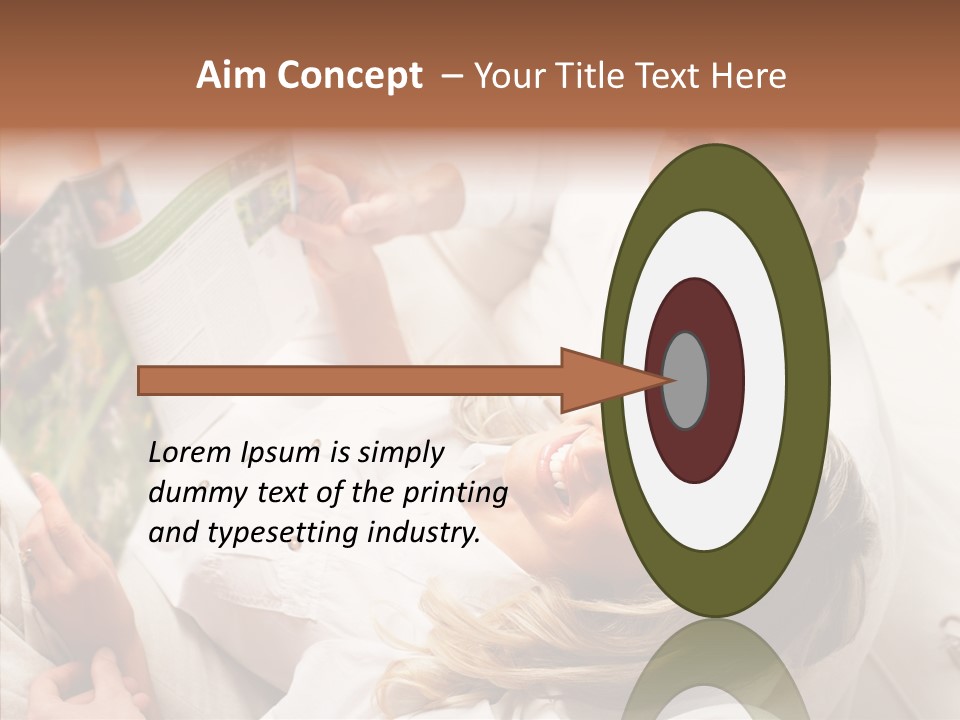 Aim Concept – Your Title Text Here

Lorem Ipsum is simply dummy text of the printing and typesetting industry.